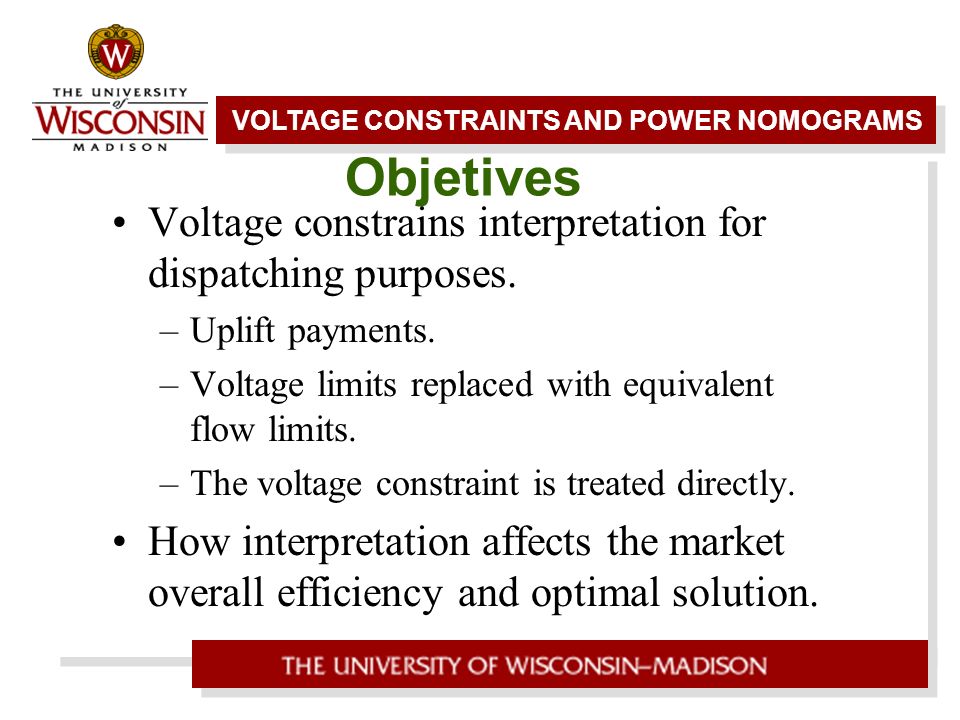 W

THE UNIVERSITY of WISCONSIN MADISON

VOLTAGE CONSTRAINTS AND POWER NOMOGRAMS

Objetives

• Voltage constrains interpretation for dispatching purposes.
– Uplift payments.
– Voltage limits replaced with equivalent flow limits.
– The voltage constraint is treated directly.
• How interpretation affects the market overall efficiency and optimal solution.

THE UNIVERSITY OF WISCONSIN–MADISON